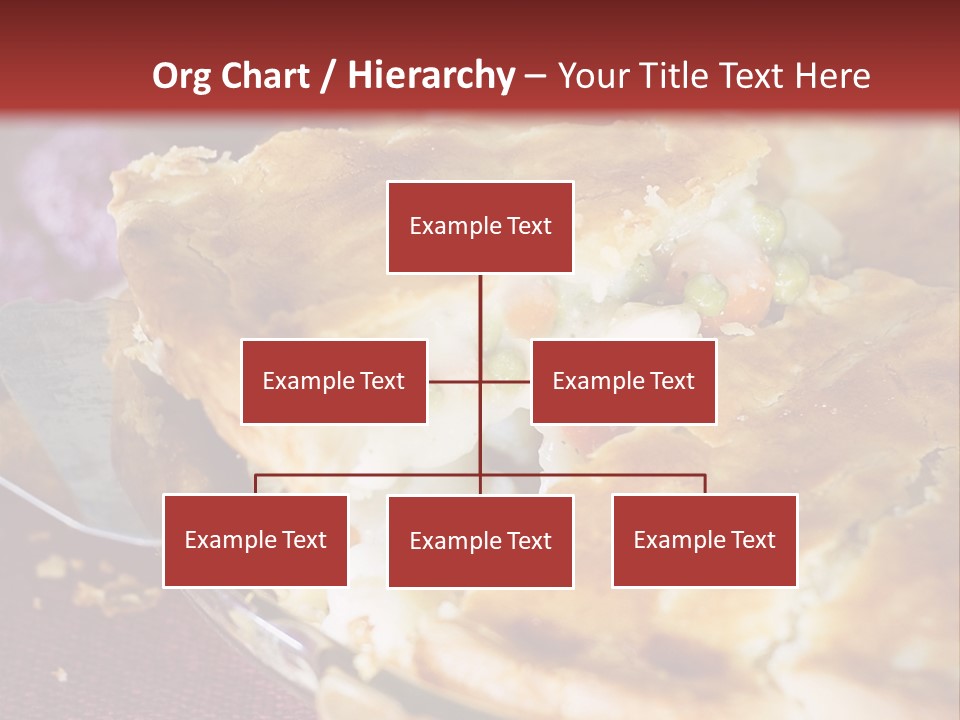 Org Chart / Hierarchy – Your Title Text Here

Example Text

Example Text

Example Text

Example Text

Example Text

Example Text